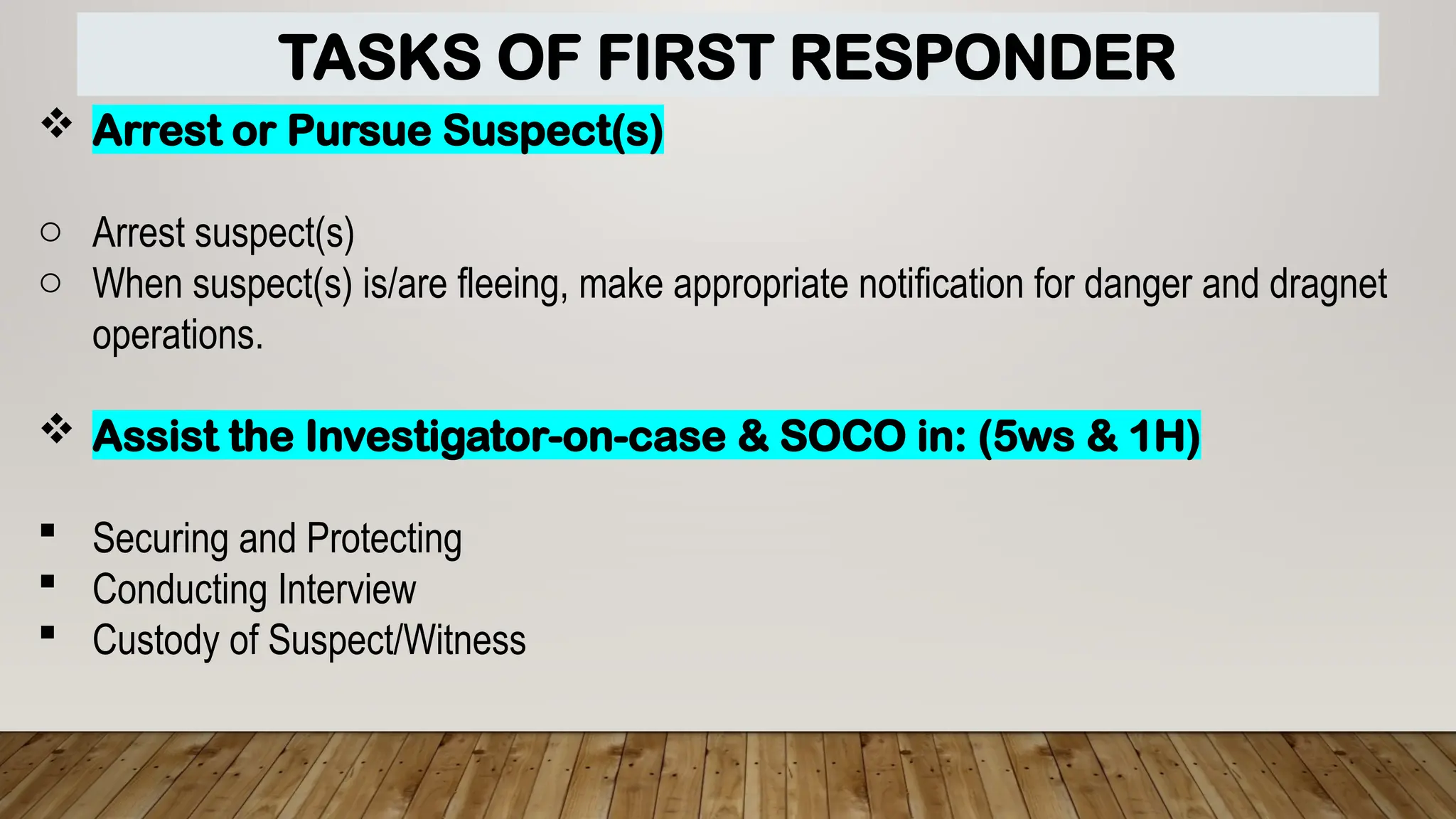 TASKS OF FIRST RESPONDER

❖ Arrest or Pursue Suspect(s)

○ Arrest suspect(s)
○ When suspect(s) is/are fleeing, make appropriate notification for danger and dragnet operations.

❖ Assist the Investigator-on-case & SOCO in: (5ws & 1H)

▪ Securing and Protecting
▪ Conducting Interview
▪ Custody of Suspect/Witness